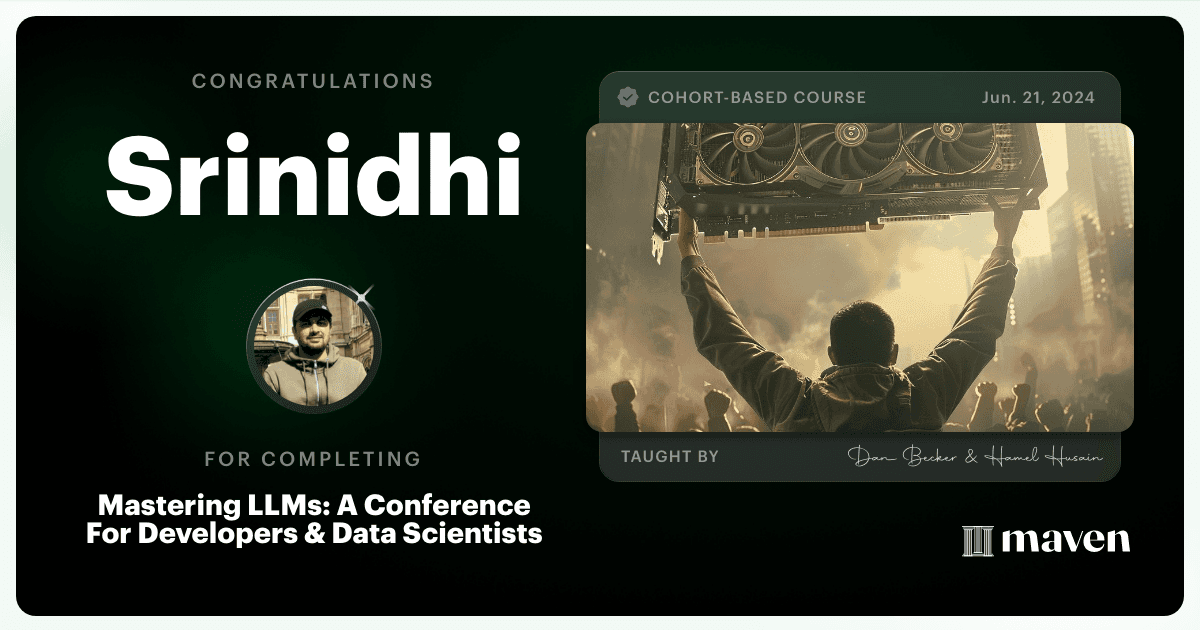 CONGRATULATIONS

Srinidhi

FOR COMPLETING

Mastering LLMs: A Conference For Developers & Data Scientists

COHORT-BASED COURSE

Jun. 21, 2024

TAUGHT BY

Dan Becker & Hamel Husain

maven